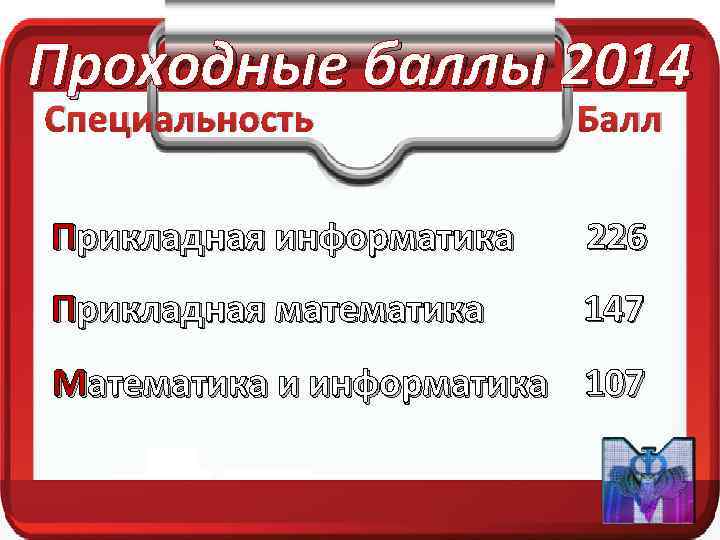 Проходные баллы 2014

| Специальность | Балл |
|---|---|
| Прикладная информатика | 226 |
| Прикладная математика | 147 |
| Математика и информатика | 107 |